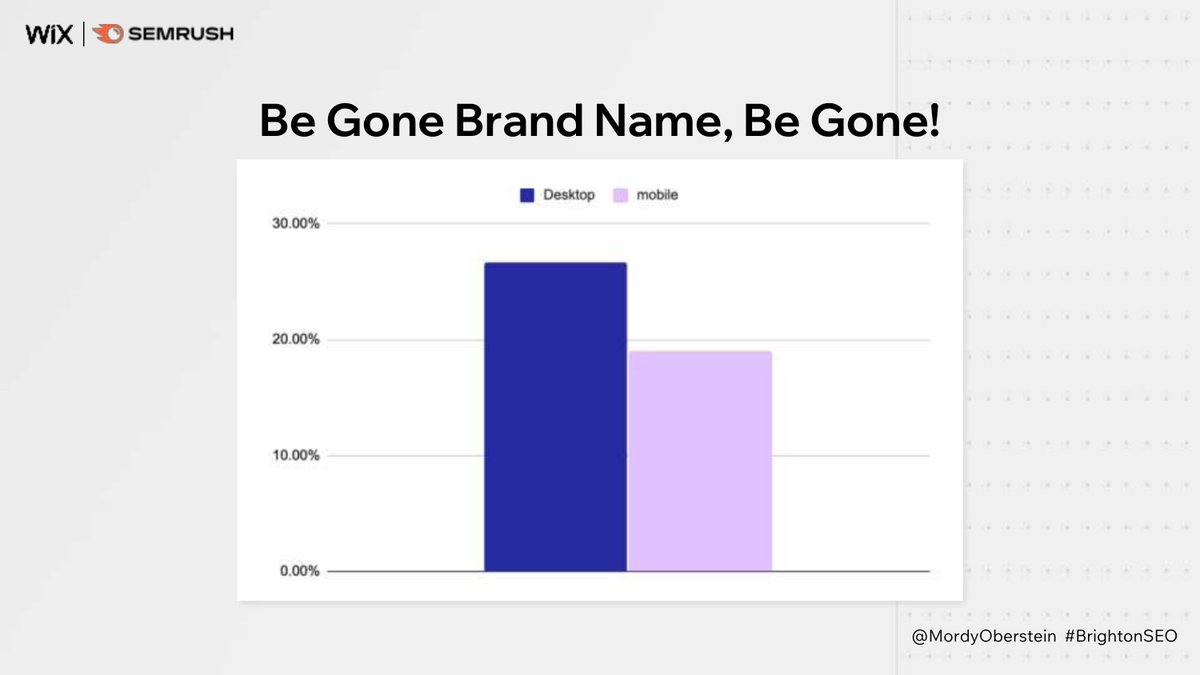 WiX | SEMRUSH

Be Gone Brand Name, Be Gone!

Desktop mobile

30.00%
20.00%
10.00%
0.00%

@MordyOberstein #BrightonSEO